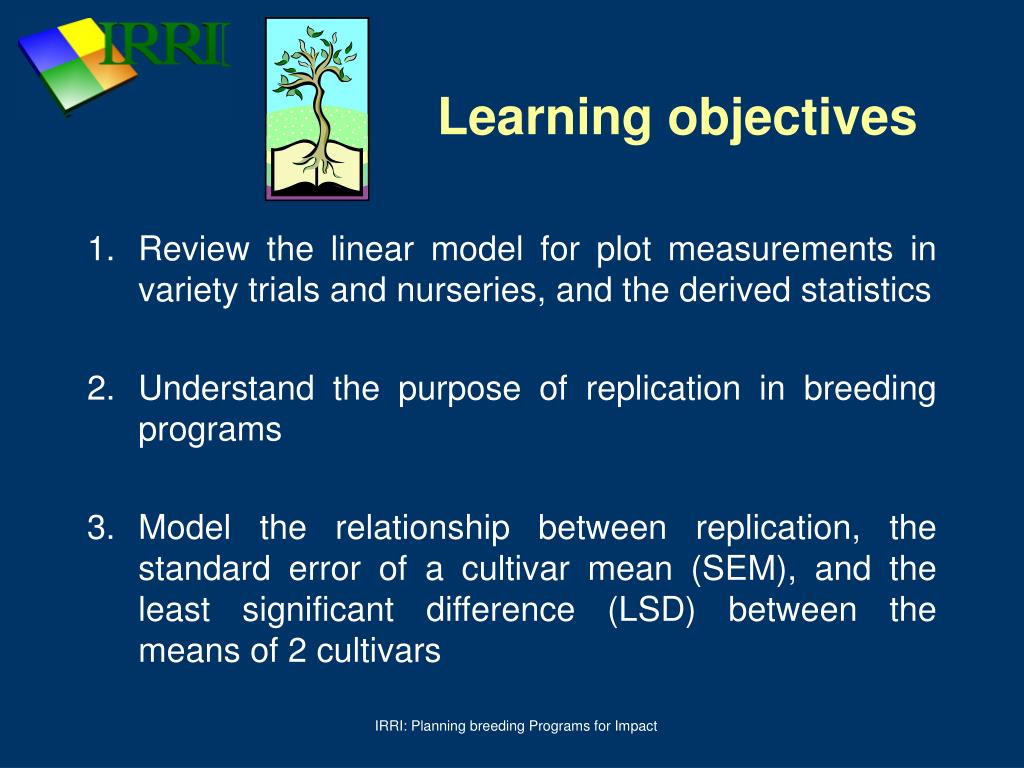 IRRI

Learning objectives

1. Review the linear model for plot measurements in variety trials and nurseries, and the derived statistics

2. Understand the purpose of replication in breeding programs

3. Model the relationship between replication, the standard error of a cultivar mean (SEM), and the least significant difference (LSD) between the means of 2 cultivars

IRRI: Planning breeding Programs for Impact